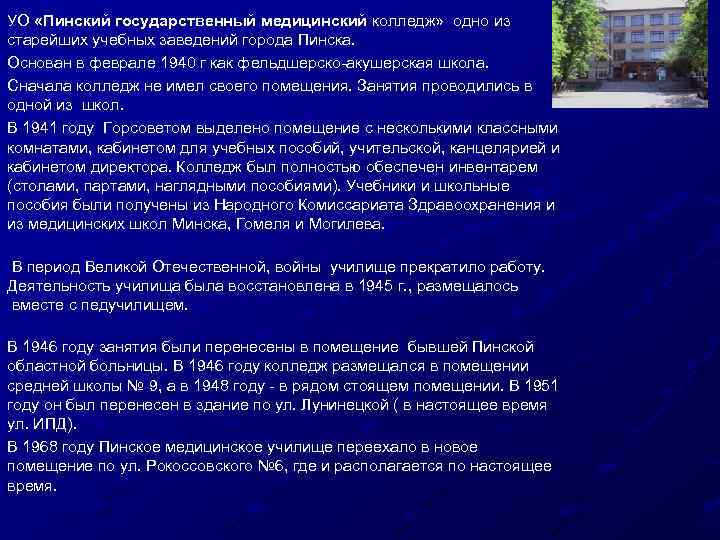 УО «Пинский государственный медицинский колледж» одно из старейших учебных заведений города Пинска.

Основан в феврале 1940 г как фельдшерско-акушерская школа.

Сначала колледж не имел своего помещения. Занятия проводились в одной из школ.

В 1941 году Горсоветом выделено помещение с несколькими классными комнатами, кабинетом для учебных пособий, учительской, канцелярией и кабинетом директора. Колледж был полностью обеспечен инвентарем (столами, партами, наглядными пособиями). Учебники и школьные пособия были получены из Народного Комиссариата Здравоохранения и из медицинских школ Минска, Гомеля и Могилева.

В период Великой Отечественной, войны училище прекратило работу. Деятельность училища была восстановлена в 1945 г., размещалось вместе с педучилищем.

В 1946 году занятия были перенесены в помещение бывшей Пинской областной больницы. В 1946 году колледж размещался в помещении средней школы № 9, а в 1948 году - в рядом стоящем помещении. В 1951 году он был перенесен в здание по ул. Лунинецкой ( в настоящее время ул. ИПД).

В 1968 году Пинское медицинское училище переехало в новое помещение по ул. Рокоссовского №6, где и располагается по настоящее время.